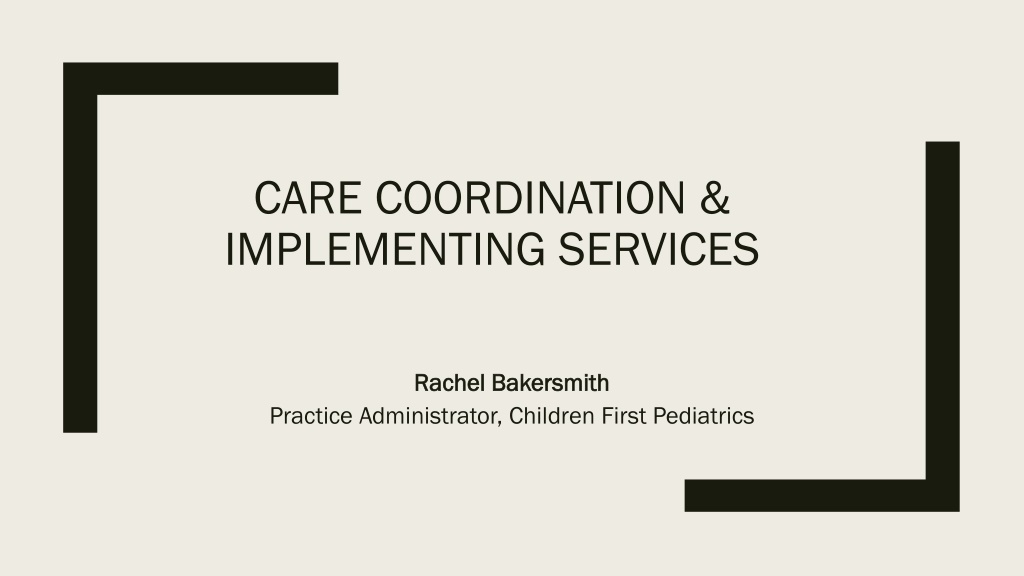 CARE COORDINATION & IMPLEMENTING SERVICES

Rachel Bakersmith
Practice Administrator, Children First Pediatrics